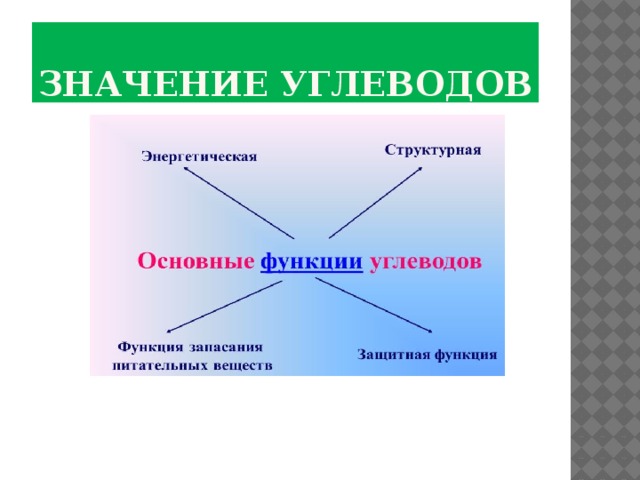 ЗНАЧЕНИЕ УГЛЕВОДОВ

Энергетическая

Структурная

Основные функции углеводов

Функция запасания питательных веществ

Защитная функция